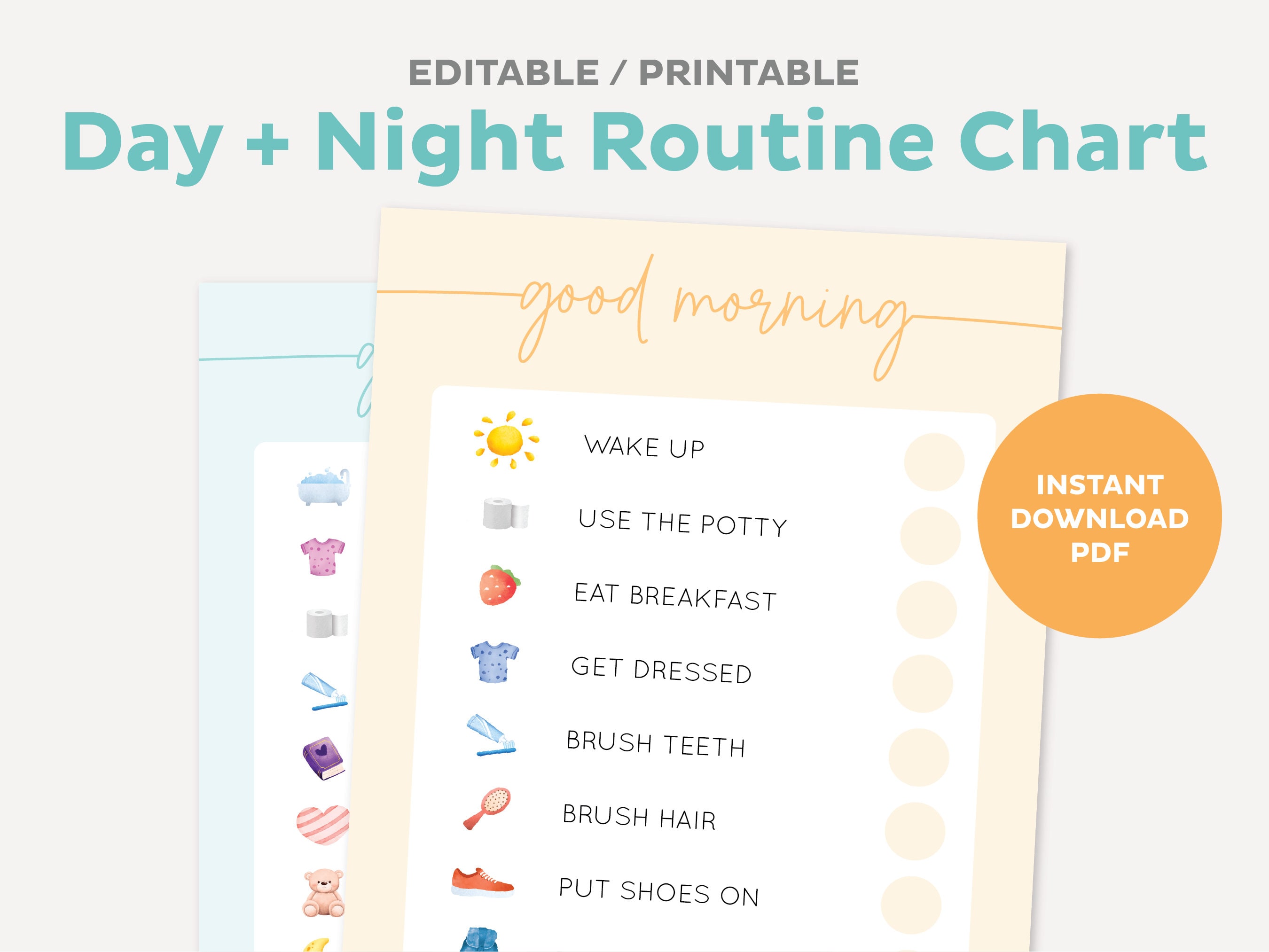 EDITABLE / PRINTABLE

Day + Night Routine Chart

good morning

WAKE UP

USE THE POTTY

EAT BREAKFAST

GET DRESSED

BRUSH TEETH

BRUSH HAIR

PUT SHOES ON

INSTANT DOWNLOAD PDF